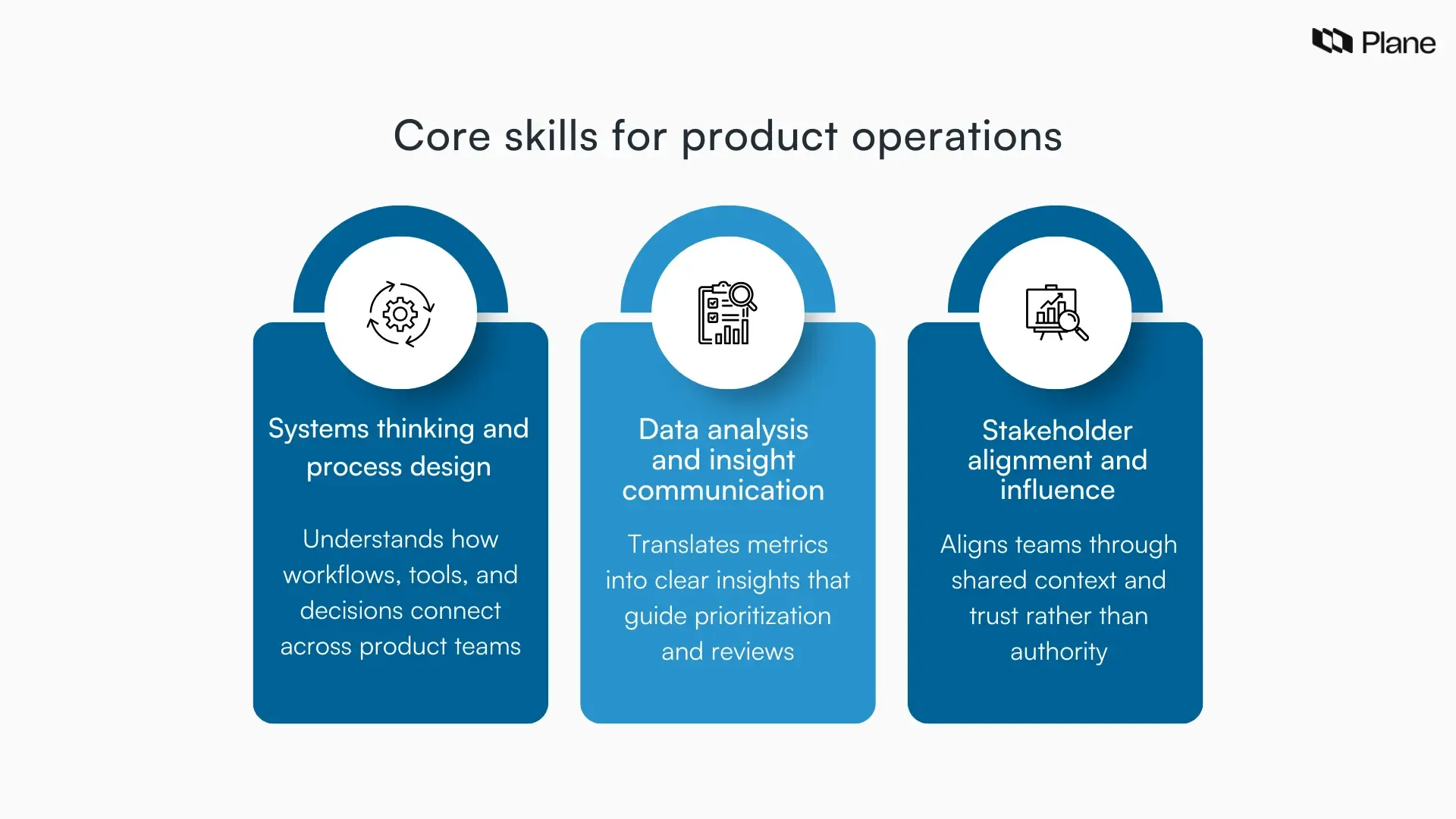 Plane

Core skills for product operations

Systems thinking and process design

Understands how workflows, tools, and decisions connect across product teams

Data analysis and insight communication

Translates metrics into clear insights that guide prioritization and reviews

Stakeholder alignment and influence

Aligns teams through shared context and trust rather than authority